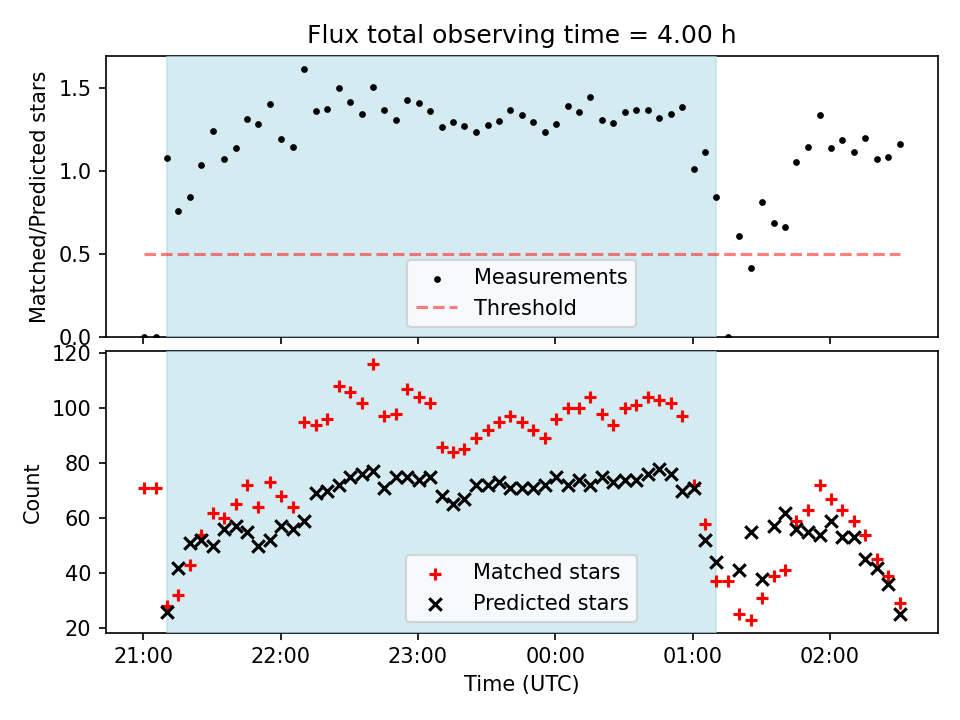 Flux total observing time = 4.00 h

Matched/Predicted stars

1.5
1.0
0.5
0.0

Measurements
Threshold

Count

120
100
80
60
40
20

Matched stars
Predicted stars

21:00
22:00
23:00
00:00
01:00
02:00

Time (UTC)